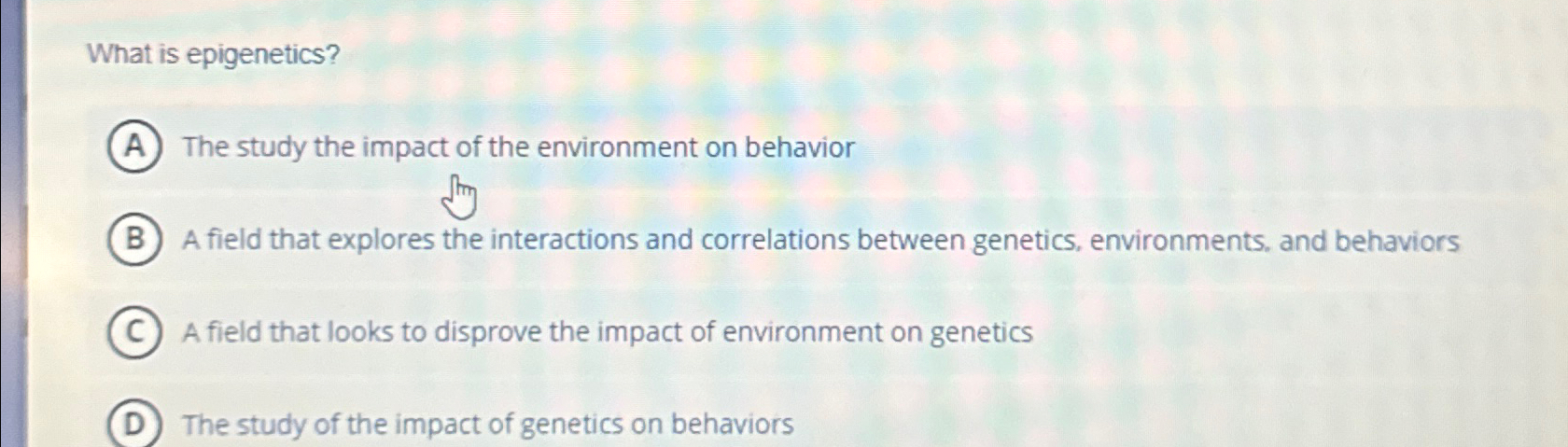 What is epigenetics?

A The study the impact of the environment on behavior

B A field that explores the interactions and correlations between genetics, environments, and behaviors

C A field that looks to disprove the impact of environment on genetics

D The study of the impact of genetics on behaviors